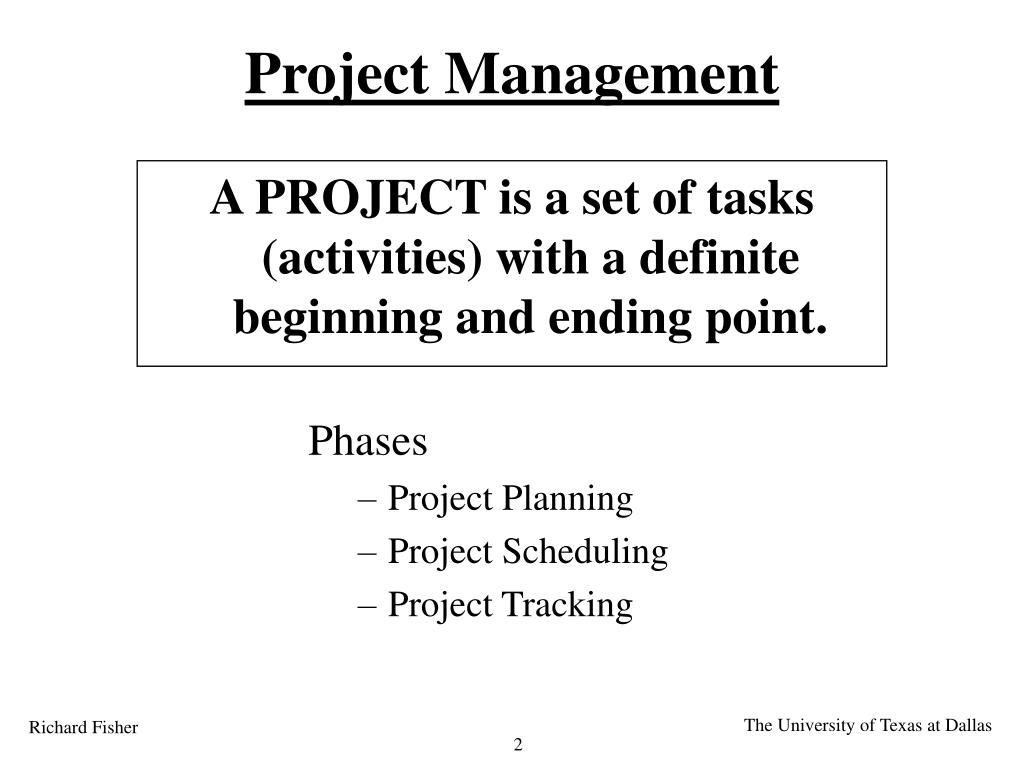 Project Management

A PROJECT is a set of tasks (activities) with a definite beginning and ending point.

Phases
– Project Planning
– Project Scheduling
– Project Tracking

Richard Fisher

The University of Texas at Dallas

2